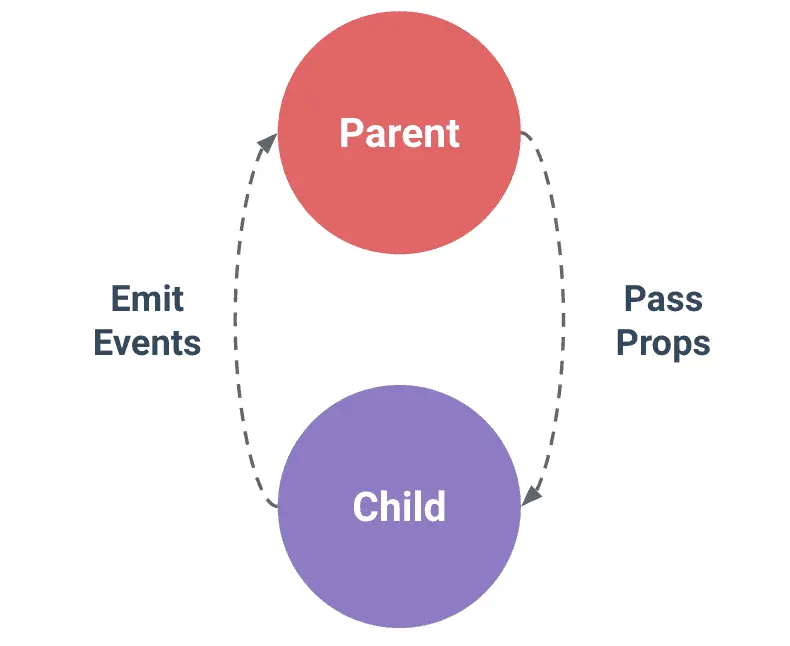 Parent

Emit Events

Pass Props

Child